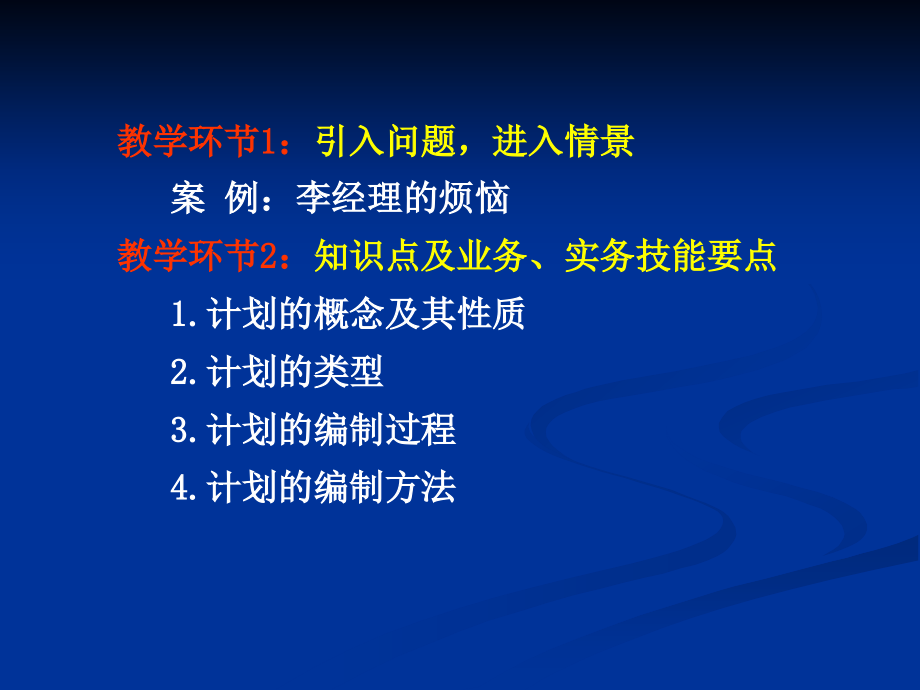 教学环节1：引入问题，进入情景

案 例：李经理的烦恼

教学环节2：知识点及业务、实务技能要点

1.计划的概念及其性质

2.计划的类型

3.计划的编制过程

4.计划的编制方法